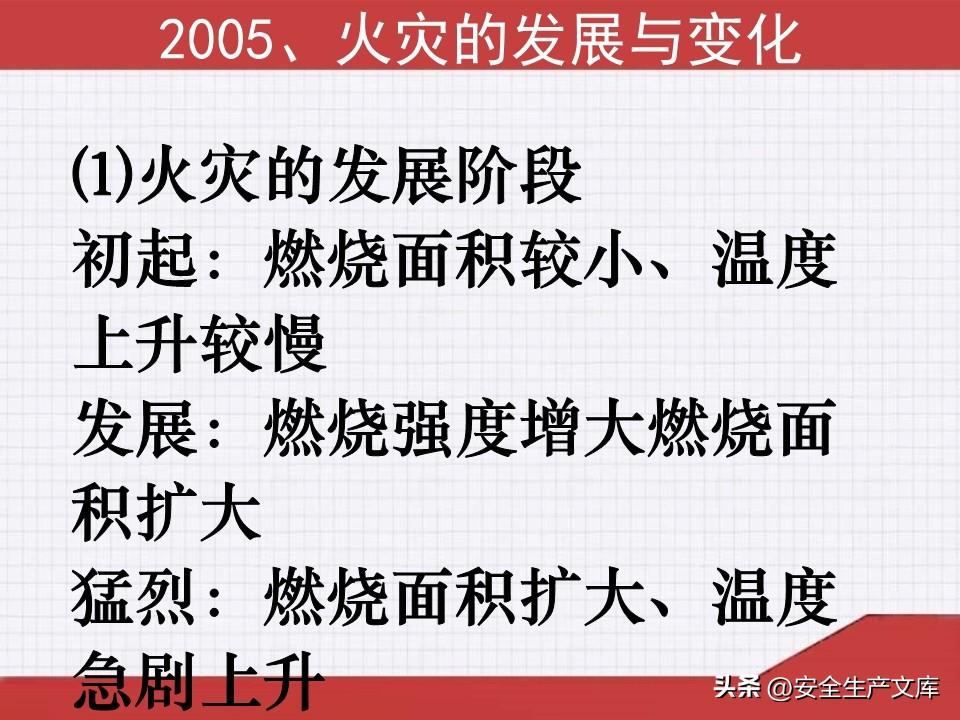 2005、火灾的发展与变化

⑴火灾的发展阶段
初起：燃烧面积较小、温度上升较慢
发展：燃烧强度增大燃烧面积扩大
猛烈：燃烧面积扩大、温度急剧上升

头条 @安全生产文库